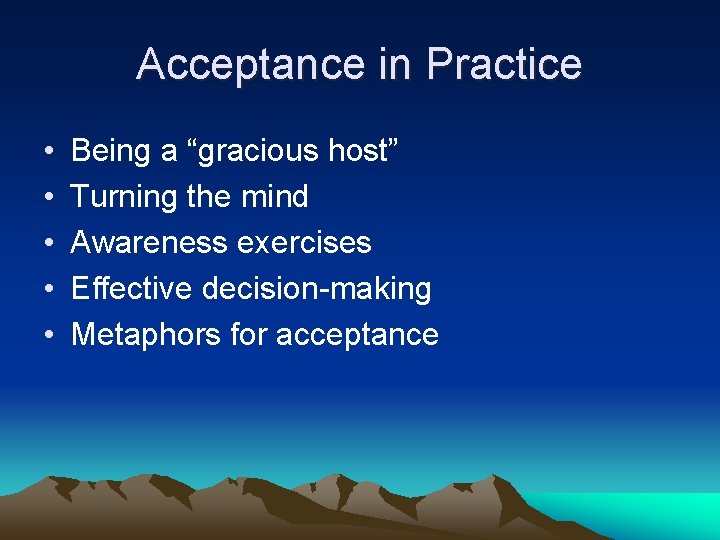 Acceptance in Practice

• Being a “gracious host”
• Turning the mind
• Awareness exercises
• Effective decision-making
• Metaphors for acceptance